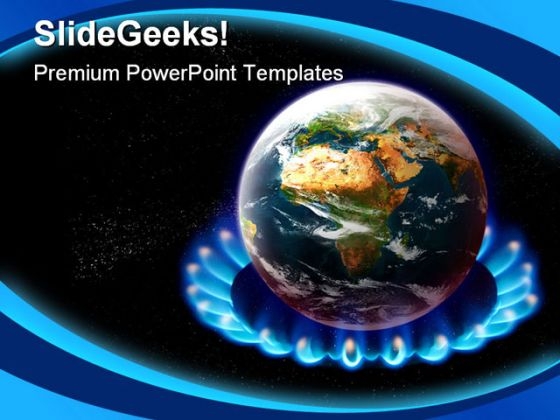 SlideGeeks!

Premium PowerPoint Templates